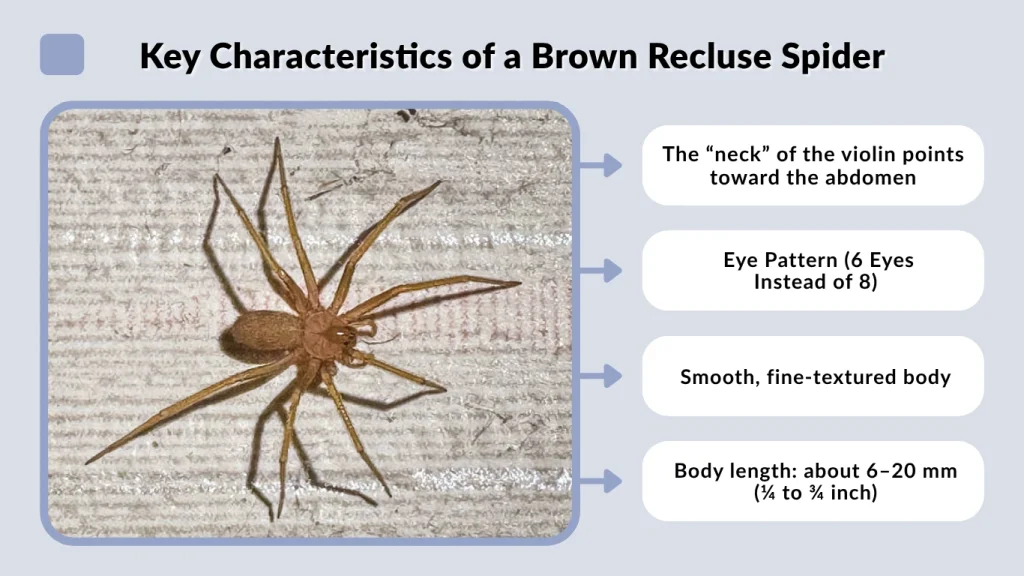 Key Characteristics of a Brown Recluse Spider

The “neck” of the violin points toward the abdomen

Eye Pattern (6 Eyes Instead of 8)

Smooth, fine-textured body

Body length: about 6–20 mm (¼ to ¾ inch)